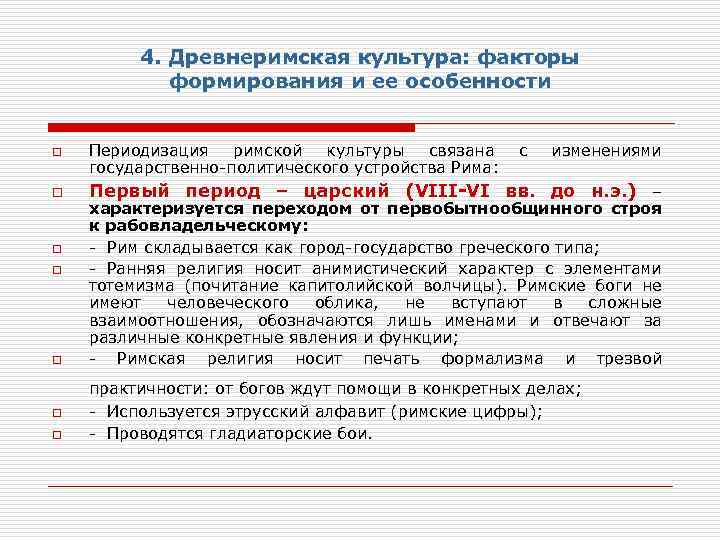 4. Древнеримская культура: факторы формирования и ее особенности

Периодизация римской культуры связана с изменениями государственно-политического устройства Рима:

Первый период – царский (VIII-VI вв. до н.э.) – характеризуется переходом от первобытнообщинного строя к рабовладельческому:

- Рим складывается как город-государство греческого типа;

- Ранняя религия носит анимистический характер с элементами тотемизма (почитание капитолийской волчицы). Римские боги не имеют человеческого облика, не вступают в сложные взаимоотношения, обозначаются лишь именами и отвечают за различные конкретные явления и функции;

- Римская религия носит печать формализма и трезвой практичности: от богов ждут помощи в конкретных делах;

- Используется этрусский алфавит (римские цифры);

- Проводятся гладиаторские бои.